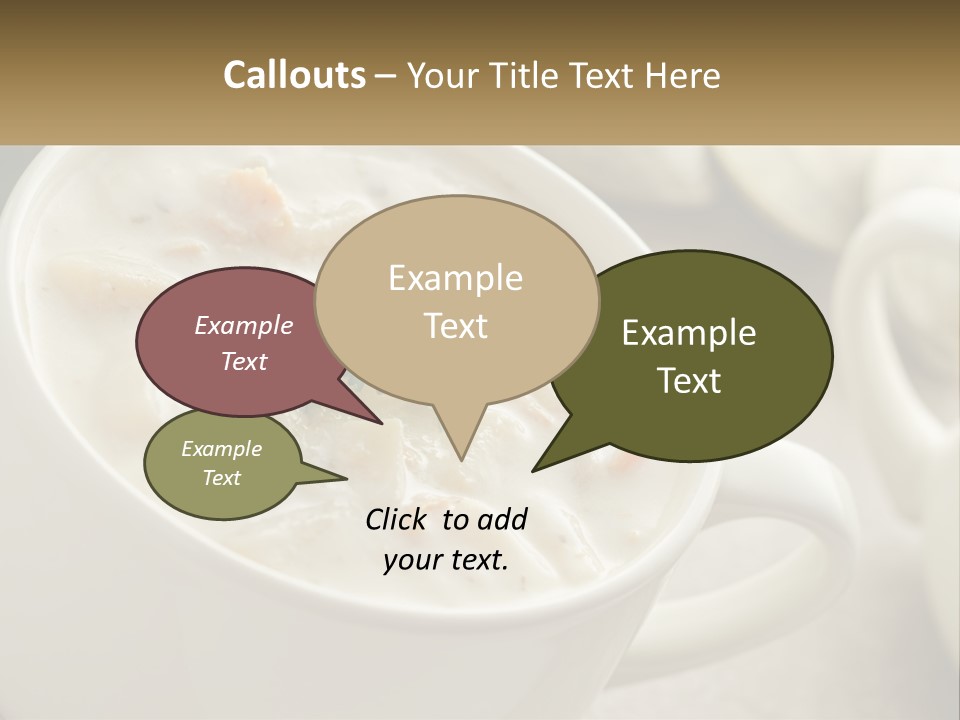 Callouts – Your Title Text Here

Example Text

Example Text

Example Text

Example Text

Click to add your text.